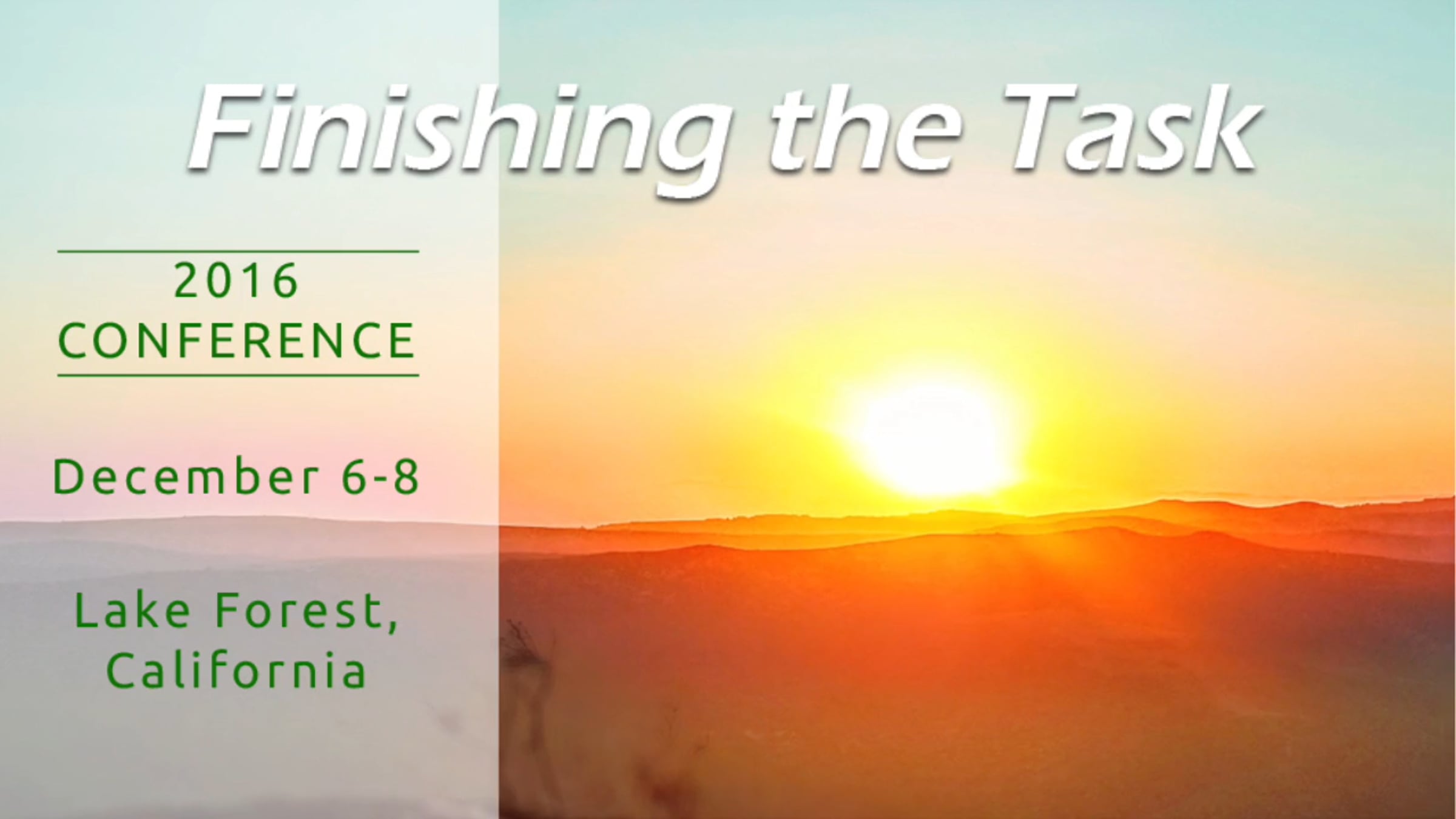 Finishing the Task

2016
CONFERENCE

December 6-8

Lake Forest,
California